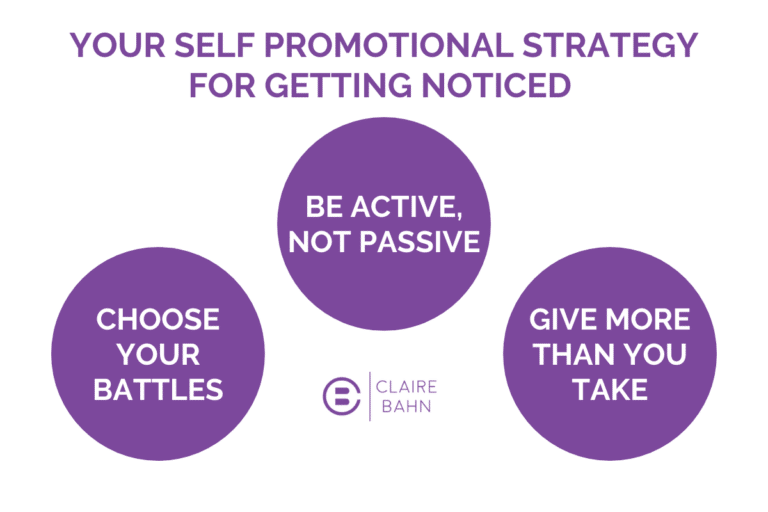 YOUR SELF PROMOTIONAL STRATEGY FOR GETTING NOTICED

BE ACTIVE, NOT PASSIVE

CHOOSE YOUR BATTLES

GIVE MORE THAN YOU TAKE

CLAIRE BAHN